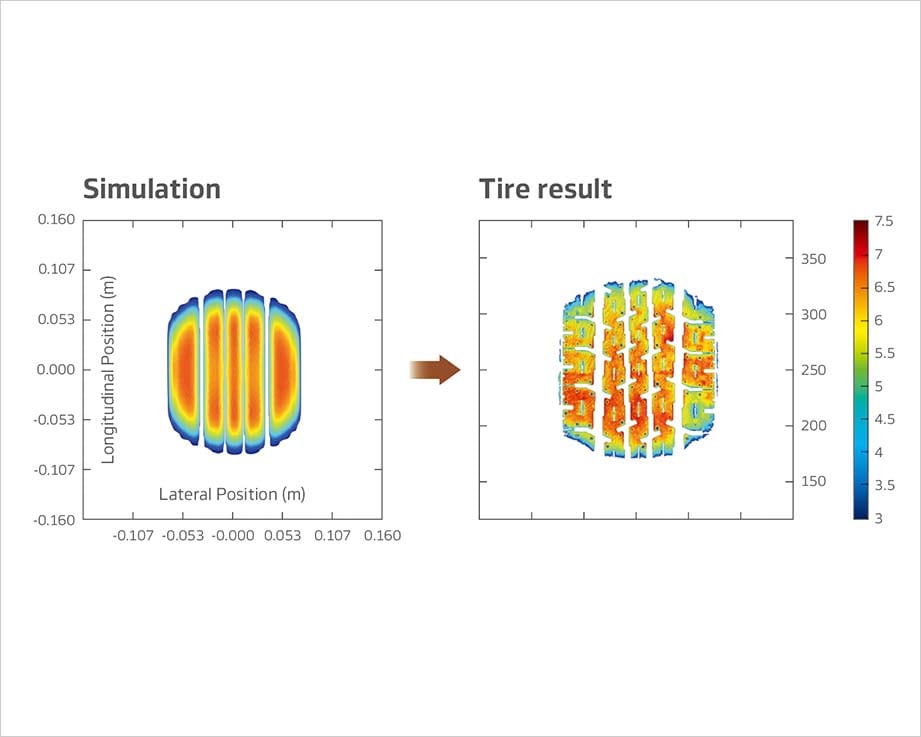 Simulation

0.160
0.107
0.053
0.000
-0.053
-0.107
-0.160

Longitudinal Position (m)

Lateral Position (m)

-0.107 -0.053 -0.000 0.053 0.107 0.160

Tire result

350
300
250
200
150

7.5
7
6.5
6
5.5
5
4.5
4
3.5
3